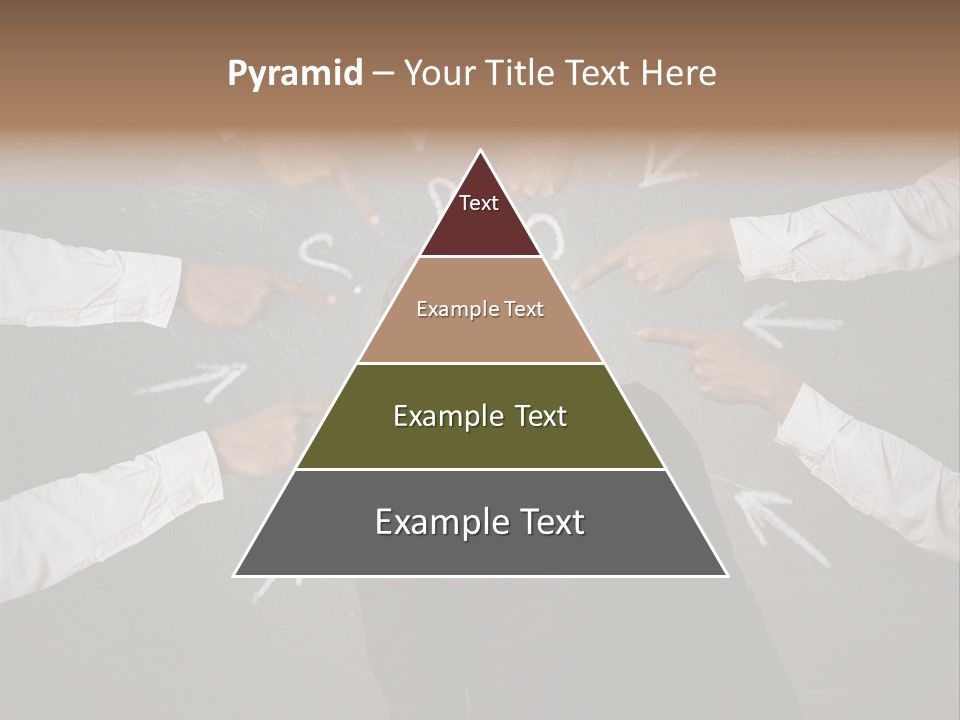 Pyramid – Your Title Text Here

Text

Example Text

Example Text

Example Text